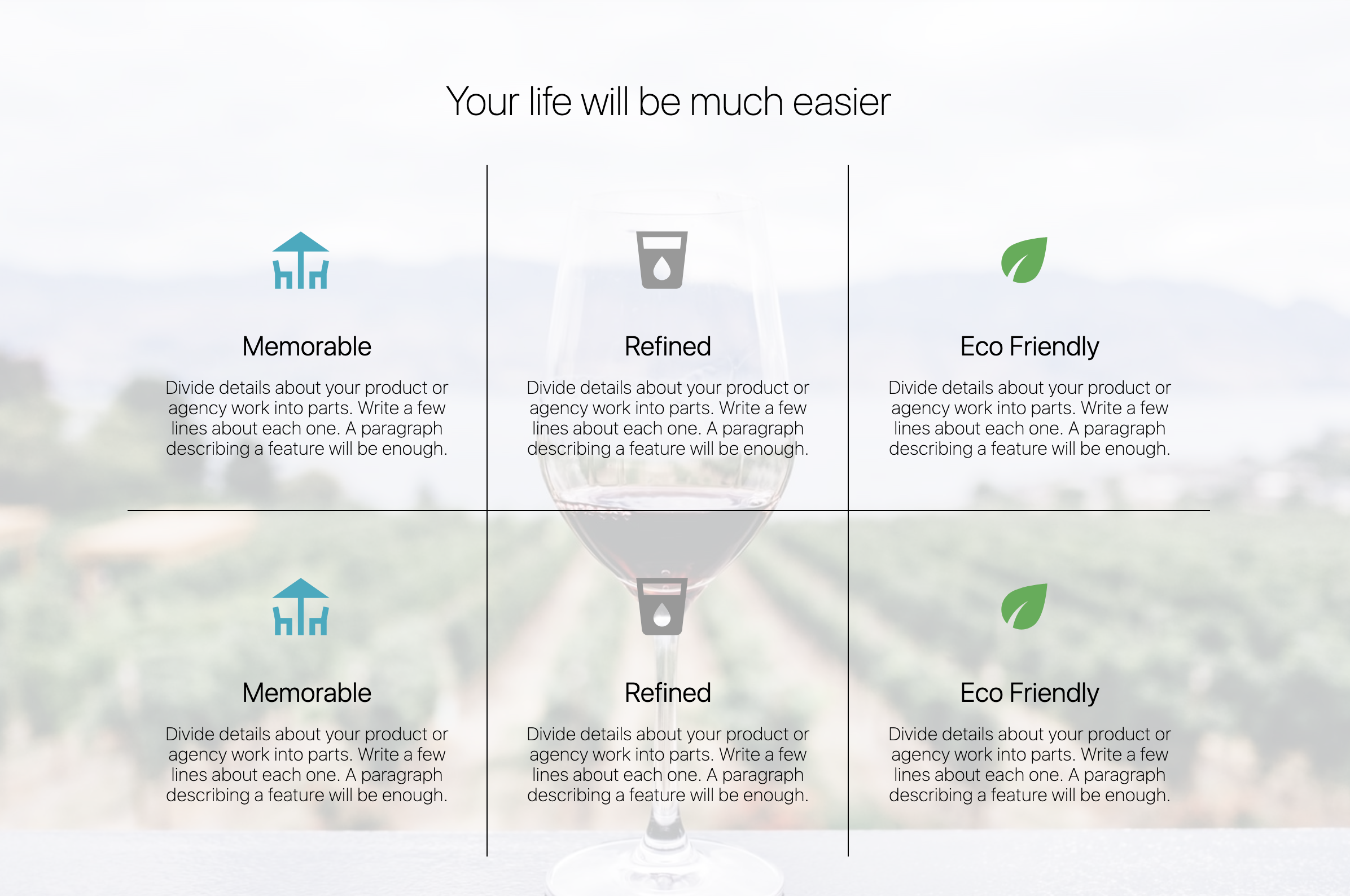 Your life will be much easier

Memorable

Divide details about your product or agency work into parts. Write a few lines about each one. A paragraph describing a feature will be enough.

Refined

Divide details about your product or agency work into parts. Write a few lines about each one. A paragraph describing a feature will be enough.

Eco Friendly

Divide details about your product or agency work into parts. Write a few lines about each one. A paragraph describing a feature will be enough.

Memorable

Divide details about your product or agency work into parts. Write a few lines about each one. A paragraph describing a feature will be enough.

Refined

Divide details about your product or agency work into parts. Write a few lines about each one. A paragraph describing a feature will be enough.

Eco Friendly

Divide details about your product or agency work into parts. Write a few lines about each one. A paragraph describing a feature will be enough.